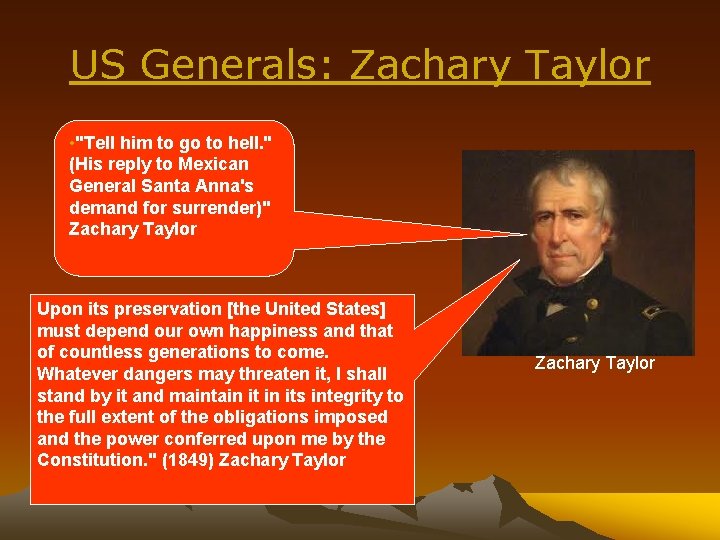 US Generals: Zachary Taylor

•"Tell him to go to hell." (His reply to Mexican General Santa Anna's demand for surrender)" Zachary Taylor

Upon its preservation [the United States] must depend our own happiness and that of countless generations to come. Whatever dangers may threaten it, I shall stand by it and maintain it in its integrity to the full extent of the obligations imposed and the power conferred upon me by the Constitution." (1849) Zachary Taylor

Zachary Taylor